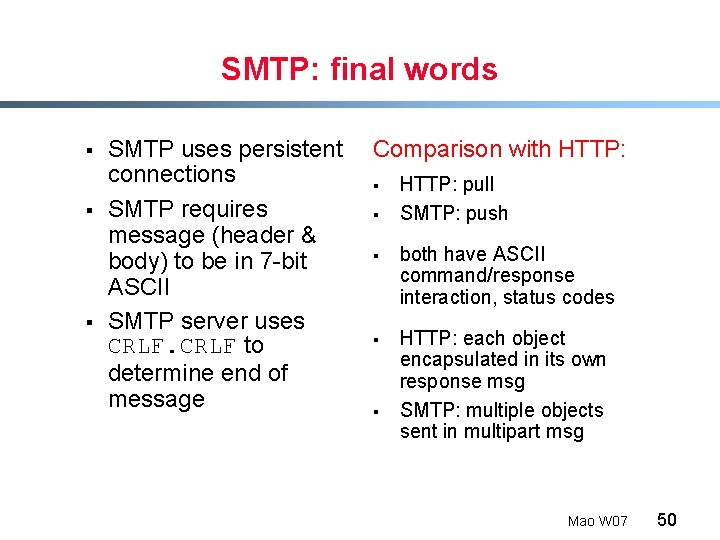 SMTP: final words

- SMTP uses persistent connections
- SMTP requires message (header & body) to be in 7-bit ASCII
- SMTP server uses CRLF.CRLF to determine end of message

Comparison with HTTP:

- HTTP: pull
- SMTP: push
- both have ASCII command/response interaction, status codes
- HTTP: each object encapsulated in its own response msg
- SMTP: multiple objects sent in multipart msg

Mao W07 50